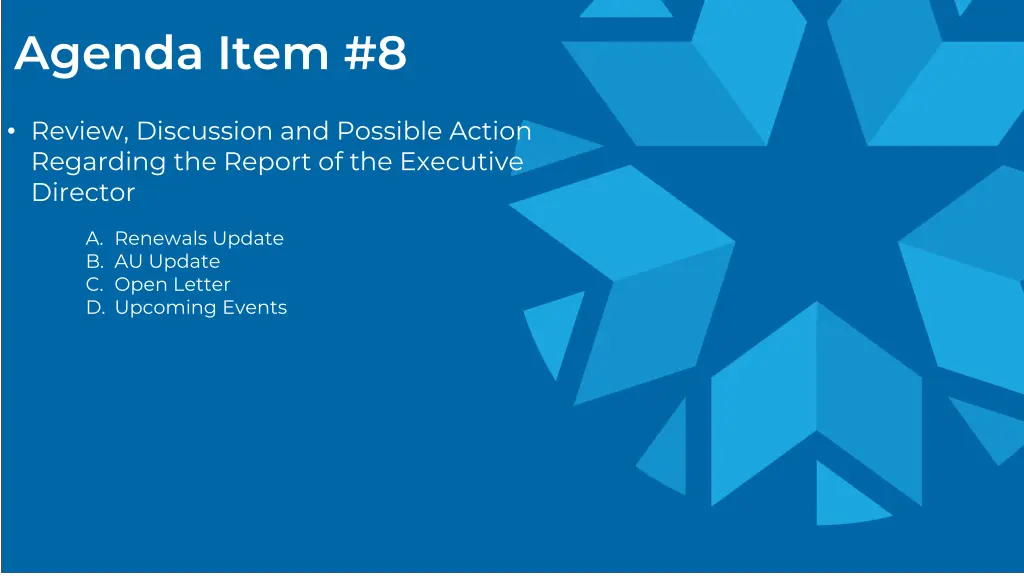 Agenda Item #8

• Review, Discussion and Possible Action Regarding the Report of the Executive Director

A. Renewals Update
B. AU Update
C. Open Letter
D. Upcoming Events